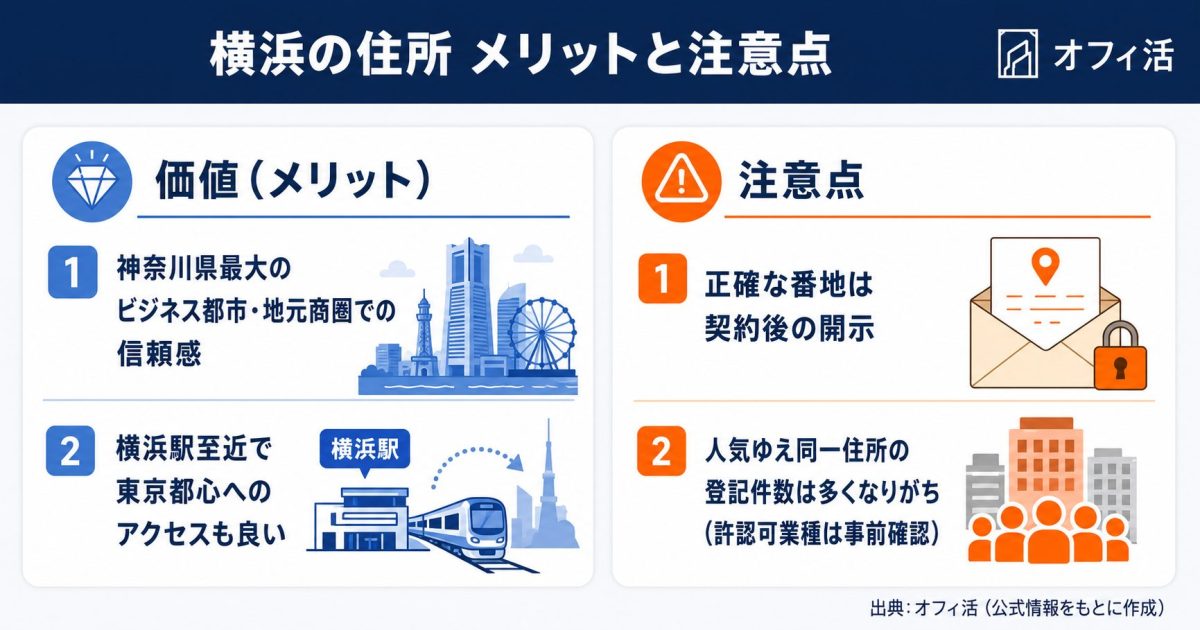 横浜の住所 メリットと注意点

オフィ活

価値(メリット)

1 神奈川県最大のビジネス都市・地元商圏での信頼感

2 横浜駅至近で東京都心へのアクセスも良い

横浜駅

注意点

1 正確な番地は契約後の開示

2 人気ゆえ同一住所の登記件数は多くなりがち(許認可業種は事前確認)

出典:オフィ活(公式情報をもとに作成)